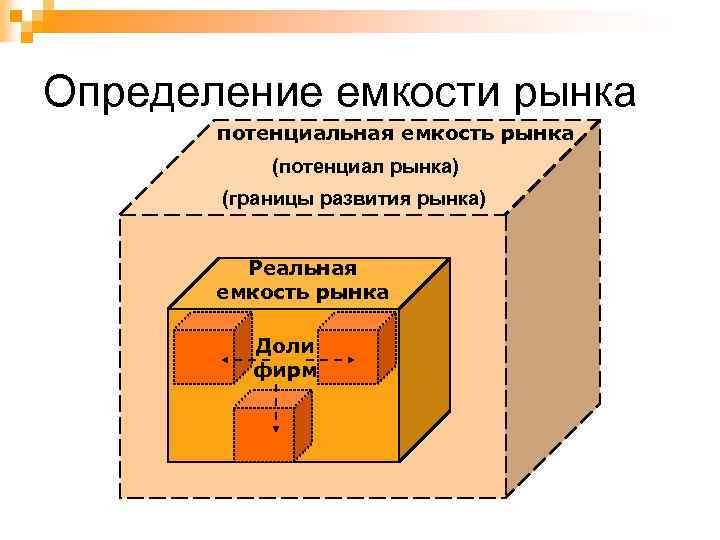 Определение емкости рынка

потенциальная емкость рынка
(потенциал рынка)
(границы развития рынка)

Реальная емкость рынка

Доли фирм